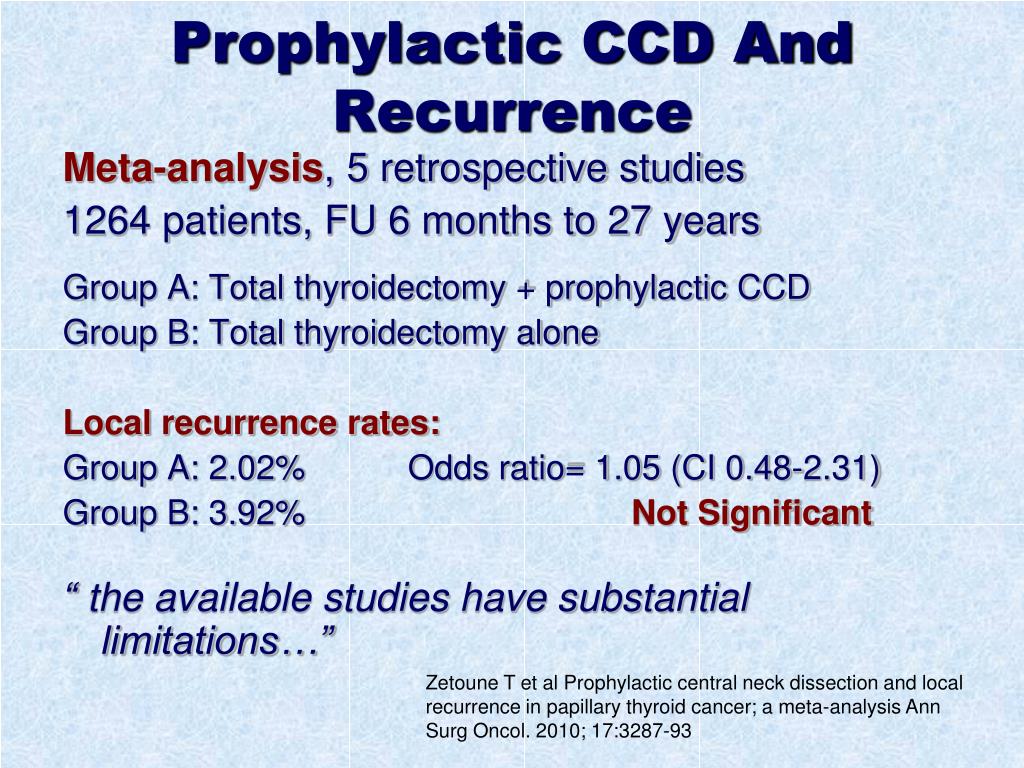 Prophylactic CCD And Recurrence

Meta-analysis, 5 retrospective studies
1264 patients, FU 6 months to 27 years

Group A: Total thyroidectomy + prophylactic CCD
Group B: Total thyroidectomy alone

Local recurrence rates:
Group A: 2.02%    Odds ratio= 1.05 (CI 0.48-2.31)
Group B: 3.92%    Not Significant

“ the available studies have substantial limitations…”

Zetoune T et al Prophylactic central neck dissection and local recurrence in papillary thyroid cancer; a meta-analysis Ann Surg Oncol. 2010; 17:3287-93